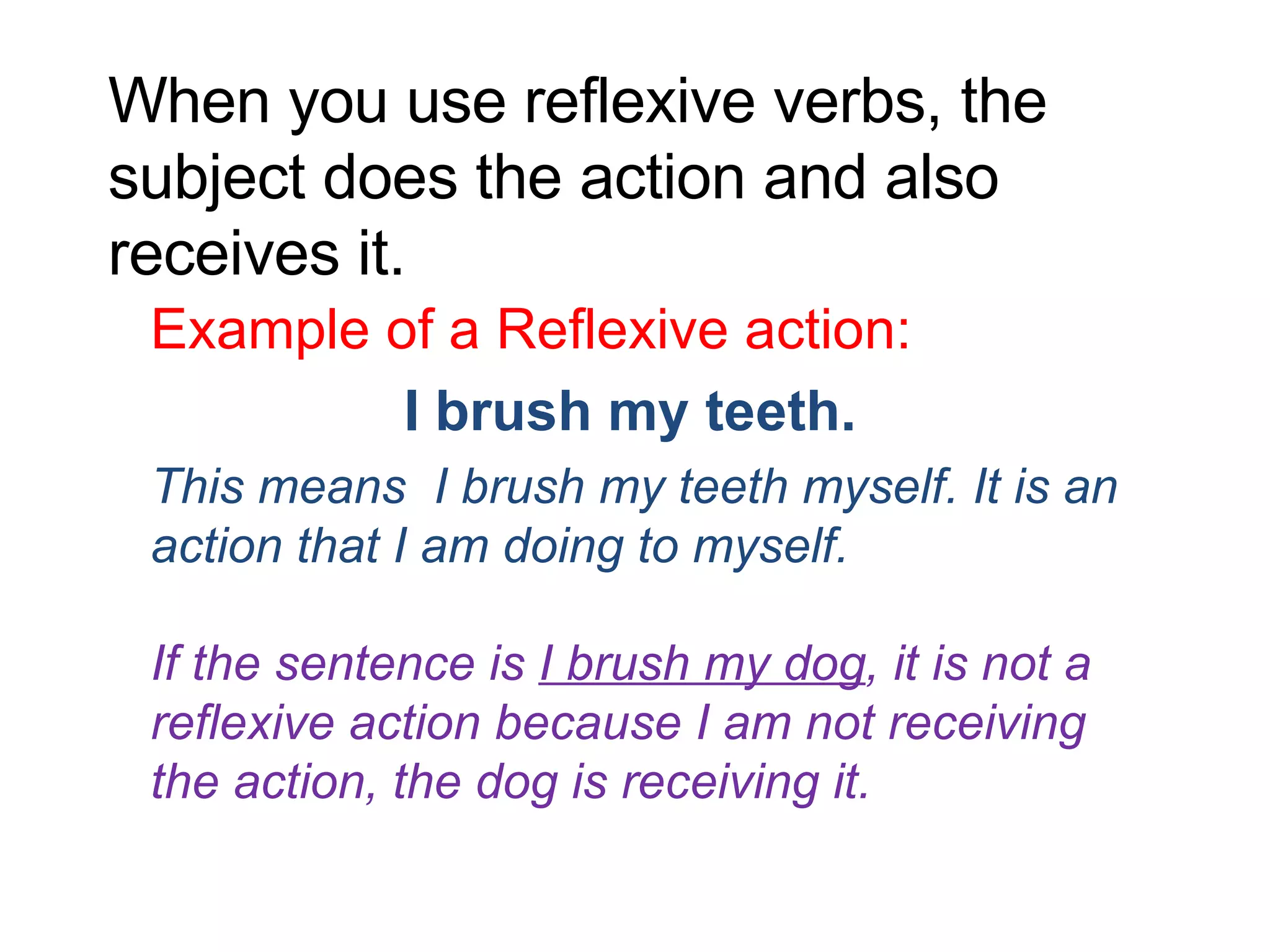 When you use reflexive verbs, the subject does the action and also receives it.

Example of a Reflexive action:

I brush my teeth.

This means  I brush my teeth myself. It is an action that I am doing to myself.

If the sentence is I brush my dog, it is not a reflexive action because I am not receiving the action, the dog is receiving it.